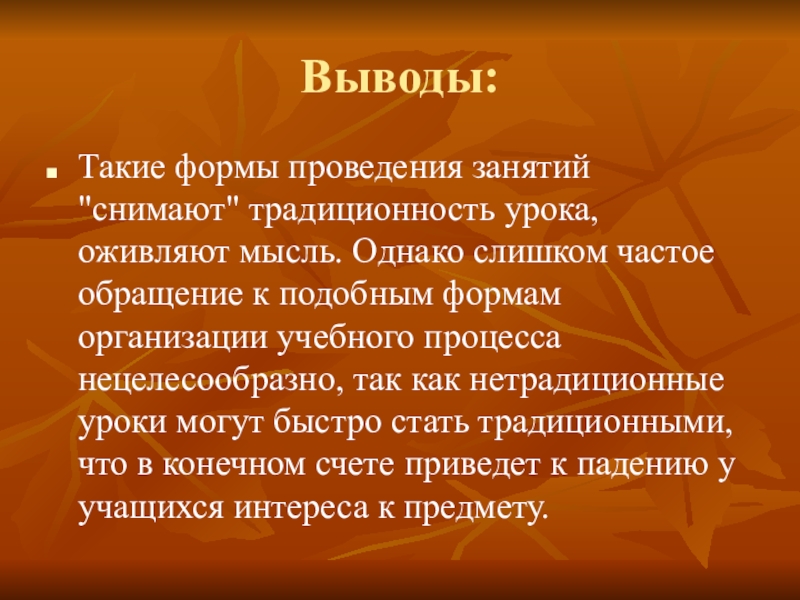 Выводы:

Такие формы проведения занятий "снимают" традиционность урока, оживляют мысль. Однако слишком частое обращение к подобным формам организации учебного процесса нецелесообразно, так как нетрадиционные уроки могут быстро стать традиционными, что в конечном счете приведет к падению у учащихся интереса к предмету.